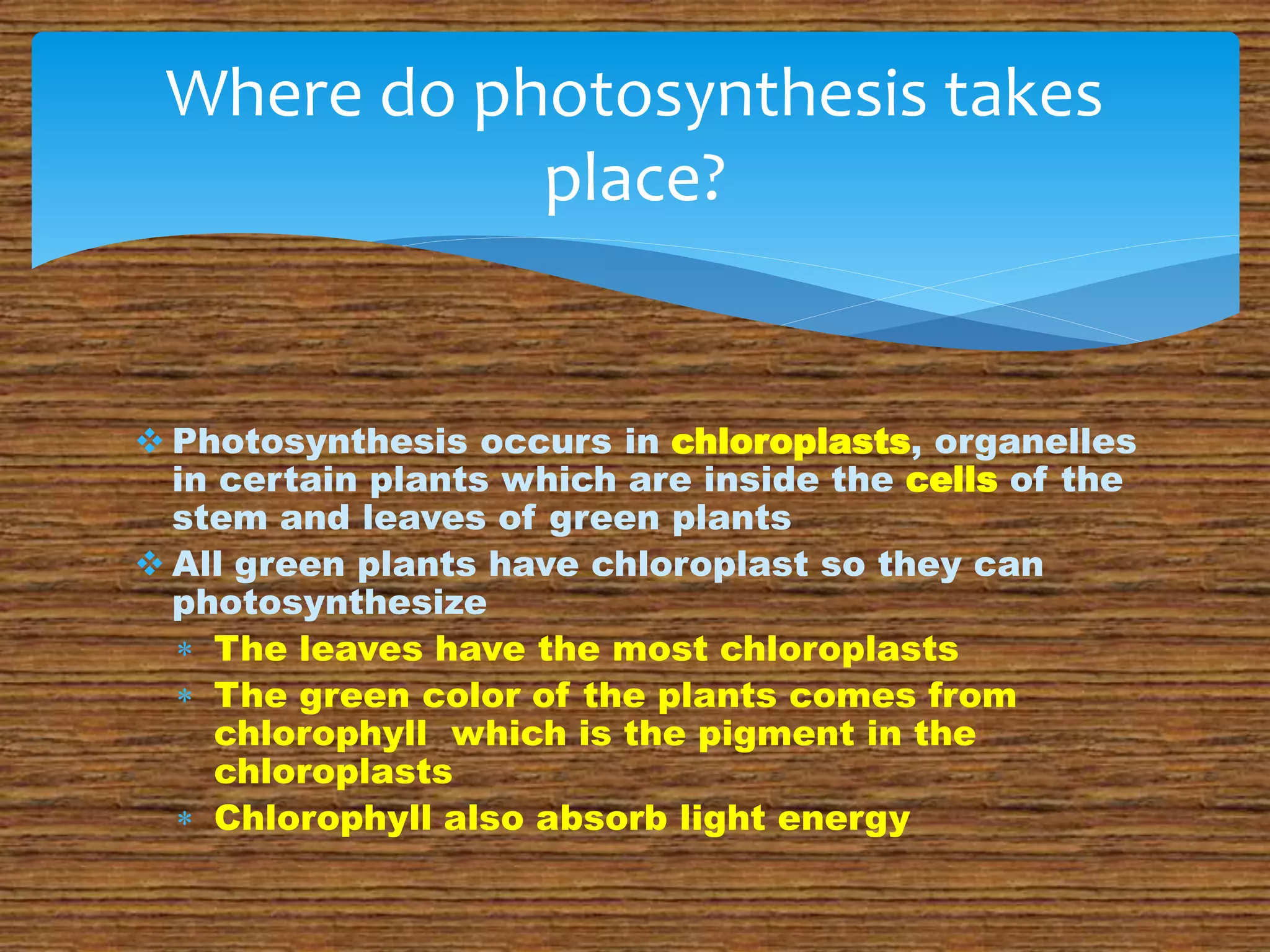 Where do photosynthesis takes place?

❖ Photosynthesis occurs in chloroplasts, organelles in certain plants which are inside the cells of the stem and leaves of green plants

❖ All green plants have chloroplast so they can photosynthesize

* The leaves have the most chloroplasts

* The green color of the plants comes from chlorophyll  which is the pigment in the chloroplasts

* Chlorophyll also absorb light energy